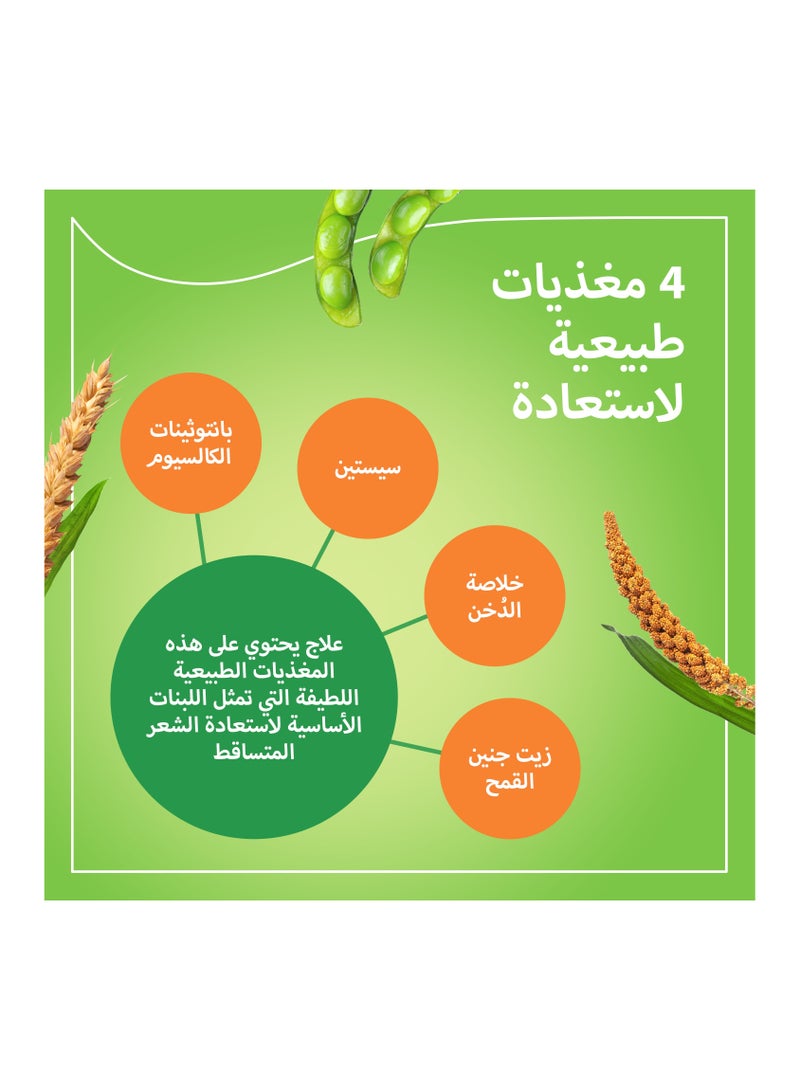 4 مغذيات طبيعية لاستعادة

بانتوثينات الكالسيوم

سيستين

خلاصة الدُخن

زيت جنين القمح

علاج يحتوي على هذه المغذيات الطبيعية اللطيفة التي تمثل اللبنات الأساسية لاستعادة الشعر المتساقط